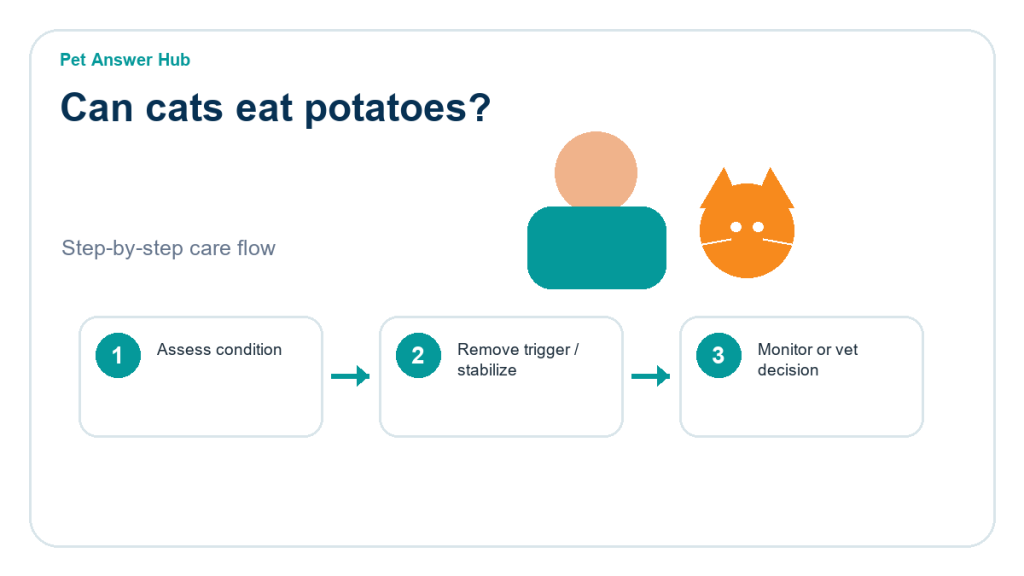 Pet Answer Hub

Can cats eat potatoes?

Step-by-step care flow

1 Assess condition

2 Remove trigger / stabilize

3 Monitor or vet decision